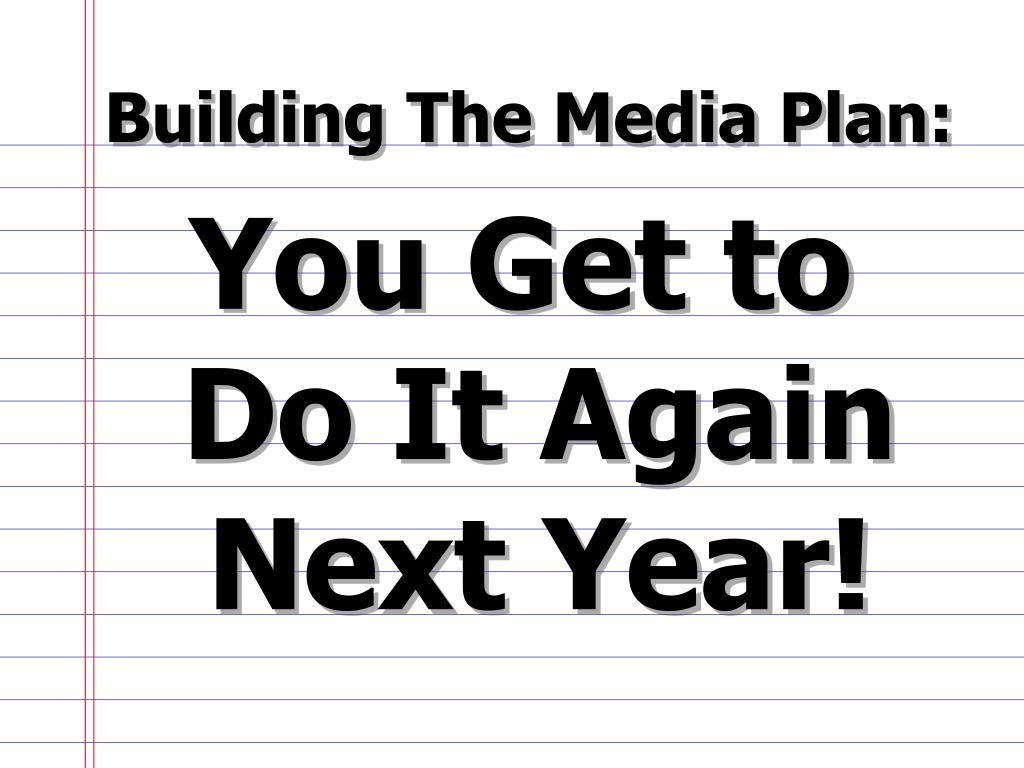 Building The Media Plan:

You Get to Do It Again Next Year!